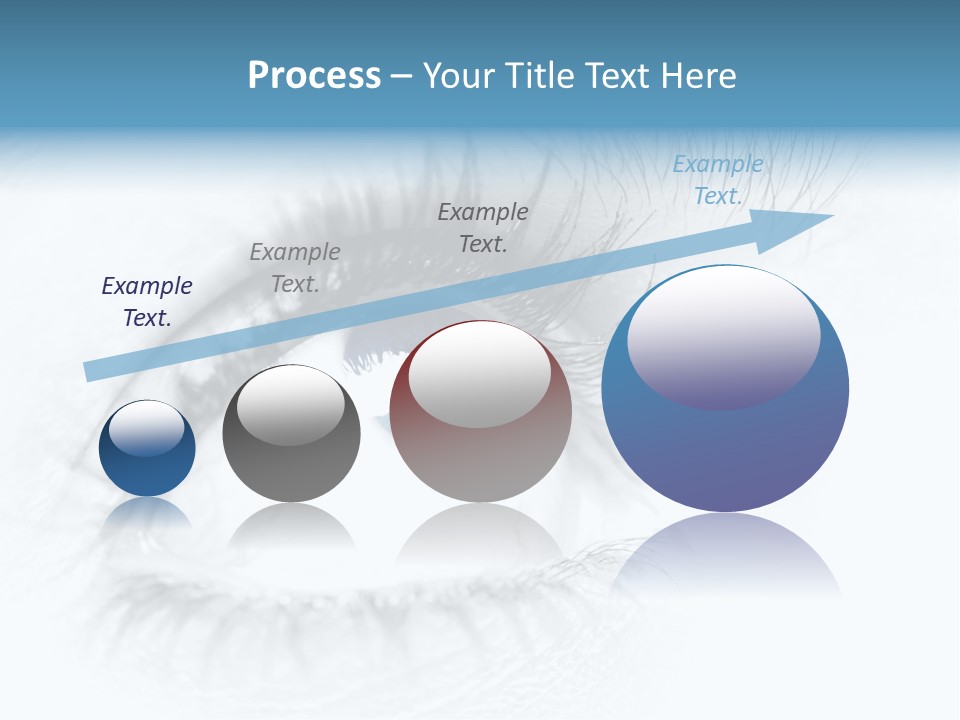 Process – Your Title Text Here

Example Text.

Example Text.

Example Text.

Example Text.